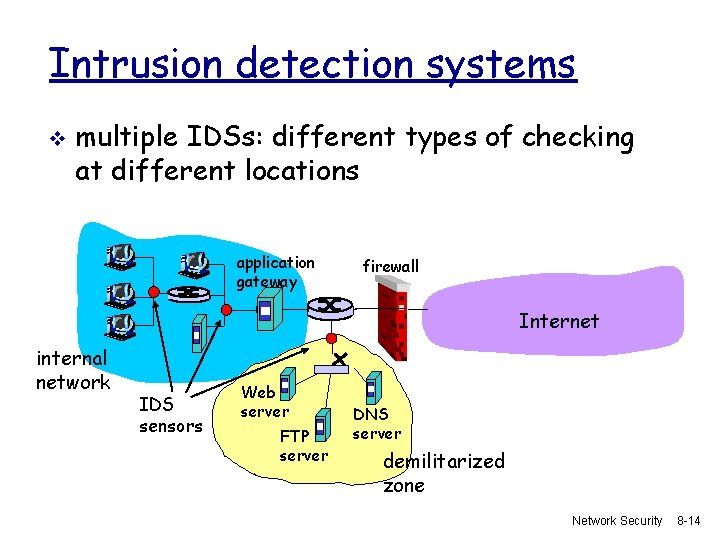 Intrusion detection systems

❖ multiple IDSs: different types of checking at different locations

application gateway

firewall

Internet

internal network

IDS sensors

Web server

FTP server

DNS server

demilitarized zone

Network Security 8-14